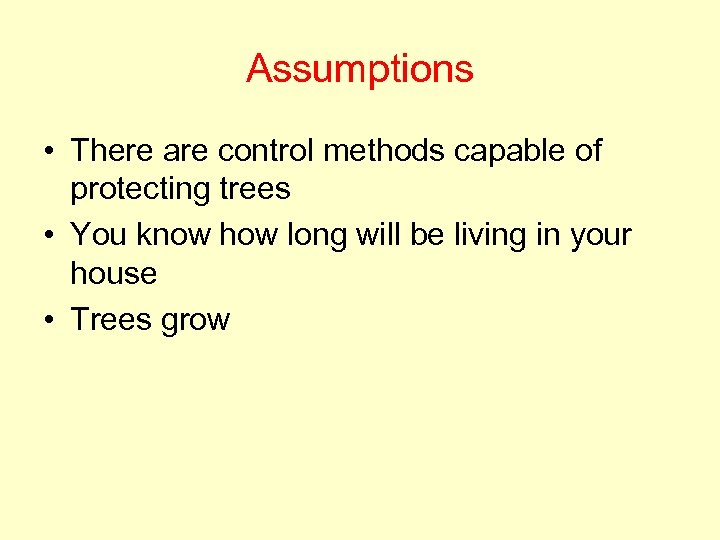 Assumptions

• There are control methods capable of protecting trees
• You know how long will be living in your house
• Trees grow